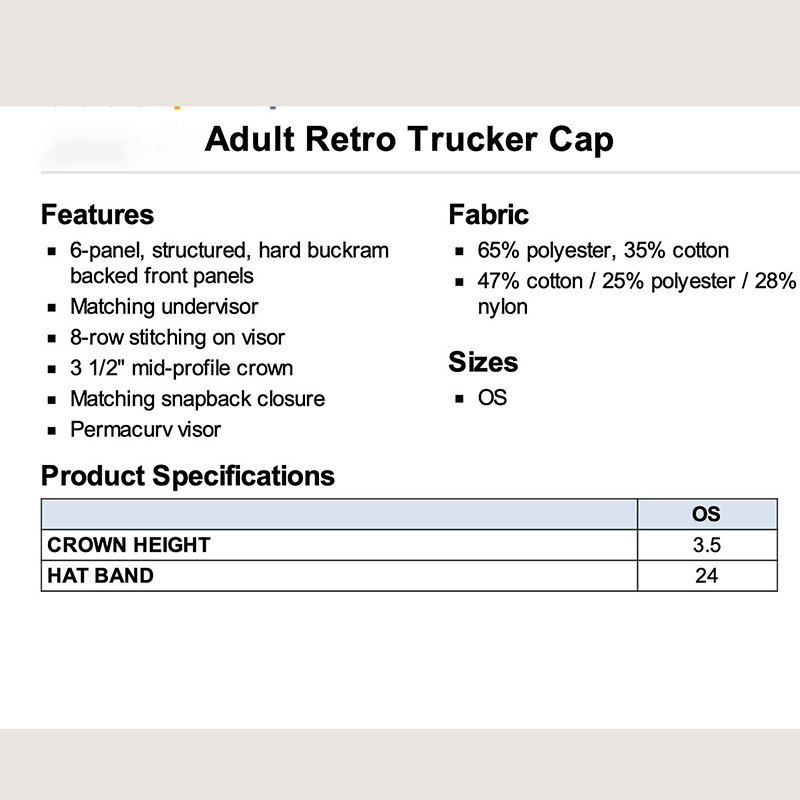 Adult Retro Trucker Cap

Features
- 6-panel, structured, hard buckram backed front panels
- Matching undervisor
- 8-row stitching on visor
- 3 1/2" mid-profile crown
- Matching snapback closure
- Permacurv visor

Fabric
- 65% polyester, 35% cotton
- 47% cotton / 25% polyester / 28% nylon

Sizes
- OS

Product Specifications

| | OS |
|---|---|
| CROWN HEIGHT | 3.5 |
| HAT BAND | 24 |